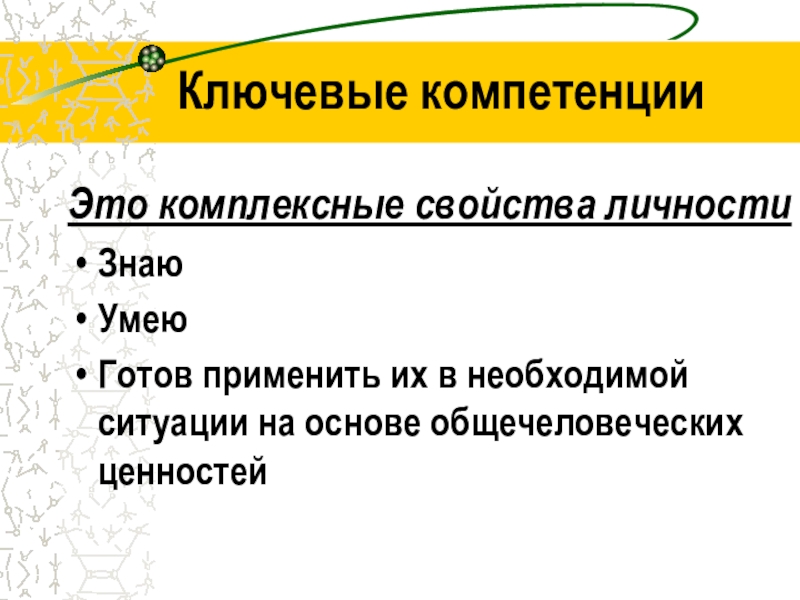 Ключевые компетенции

Это комплексные свойства личности

• Знаю
• Умею
• Готов применить их в необходимой ситуации на основе общечеловеческих ценностей